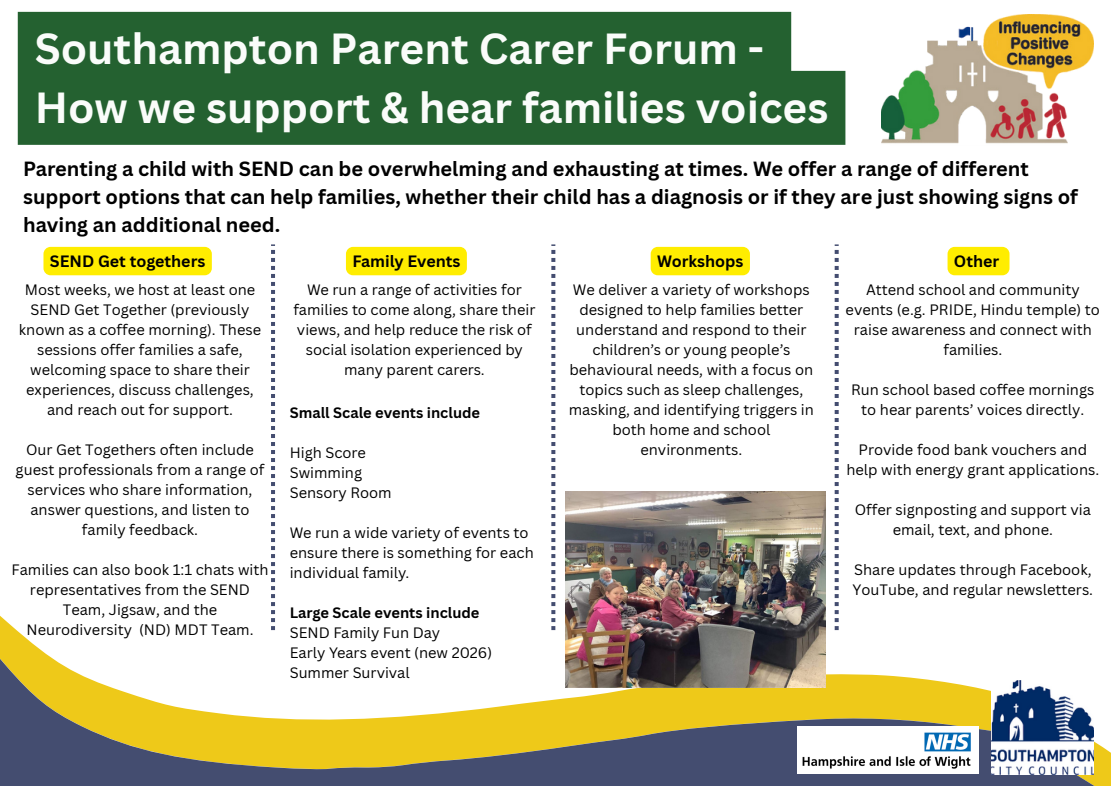 Southampton Parent Carer Forum - How we support & hear families voices

Influencing Positive Changes

Parenting a child with SEND can be overwhelming and exhausting at times. We offer a range of different support options that can help families, whether their child has a diagnosis or if they are just showing signs of having an additional need.

SEND Get togethers

Most weeks, we host at least one SEND Get Together (previously known as a coffee morning). These sessions offer families a safe, welcoming space to share their experiences, discuss challenges, and reach out for support.

Our Get Togethers often include guest professionals from a range of services who share information, answer questions, and listen to family feedback.

Families can also book 1:1 chats with representatives from the SEND Team, Jigsaw, and the Neurodiversity (ND) MDT Team.

Family Events

We run a range of activities for families to come along, share their views, and help reduce the risk of social isolation experienced by many parent carers.

Small Scale events include

High Score
Swimming
Sensory Room

We run a wide variety of events to ensure there is something for each individual family.

Large Scale events include
SEND Family Fun Day
Early Years event (new 2026)
Summer Survival

Workshops

We deliver a variety of workshops designed to help families better understand and respond to their children's or young people's behavioural needs, with a focus on topics such as sleep challenges, masking, and identifying triggers in both home and school environments.

Other

Attend school and community events (e.g. PRIDE, Hindu temple) to raise awareness and connect with families.

Run school based coffee mornings to hear parents' voices directly.

Provide food bank vouchers and help with energy grant applications.

Offer signposting and support via email, text, and phone.

Share updates through Facebook, YouTube, and regular newsletters.

NHS
Hampshire and Isle of Wight

SOUTHAMPTON CITY COUNCIL